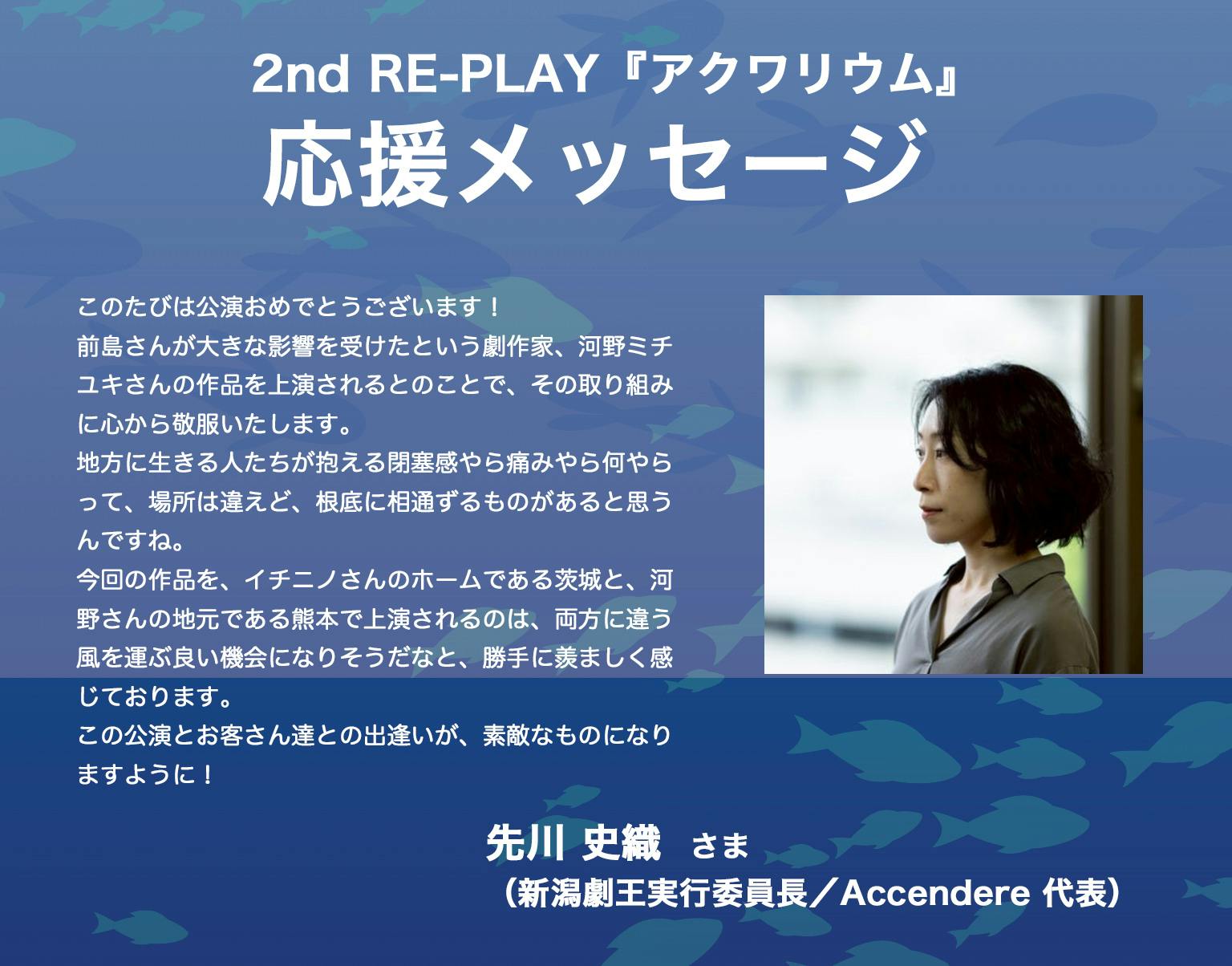 2nd RE-PLAY『アクワリウム』
応援メッセージ

このたびは公演おめでとうございます！
前島さんが大きな影響を受けたという劇作家、河野ミチユキさんの作品を上演されるとのことで、その取り組みに心から敬服いたします。
地方に生きる人たちが抱える閉塞感やら痛みやら何やらって、場所は違えど、根底に相通ずるものがあると思うんですね。
今回の作品を、イチニノさんのホームである茨城と、河野さんの地元である熊本で上演されるのは、両方に違う風を運ぶ良い機会になりそうだなと、勝手に羨ましく感じております。
この公演とお客さん達との出逢いが、素敵なものになりますように！

先川 史織 さま
（新潟劇王実行委員長／Accendere 代表）